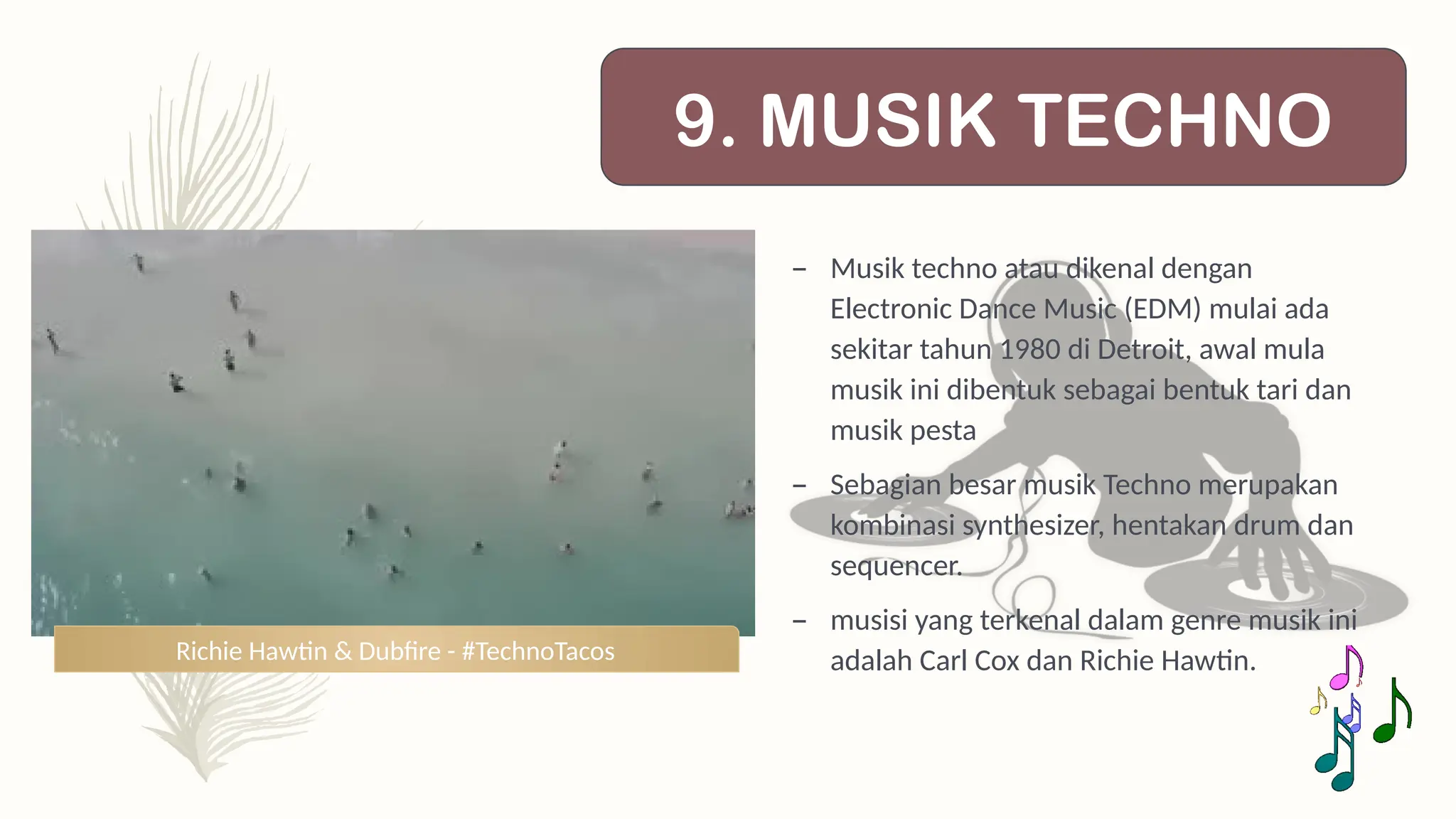 9. MUSIK TECHNO

Richie Hawtin & Dubfire - #TechnoTacos

– Musik techno atau dikenal dengan Electronic Dance Music (EDM) mulai ada sekitar tahun 1980 di Detroit, awal mula musik ini dibentuk sebagai bentuk tari dan musik pesta

– Sebagian besar musik Techno merupakan kombinasi synthesizer, hentakan drum dan sequencer.

– musisi yang terkenal dalam genre musik ini adalah Carl Cox dan Richie Hawtin.